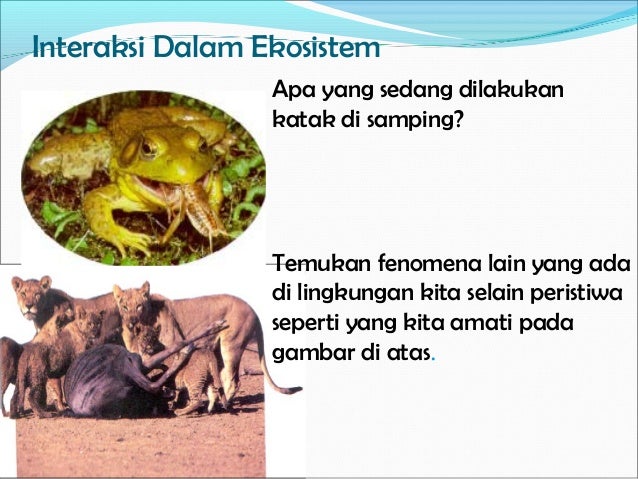 Interaksi Dalam Ekosistem

Apa yang sedang dilakukan katak di samping?

Temukan fenomena lain yang ada di lingkungan kita selain peristiwa seperti yang kita amati pada gambar di atas.